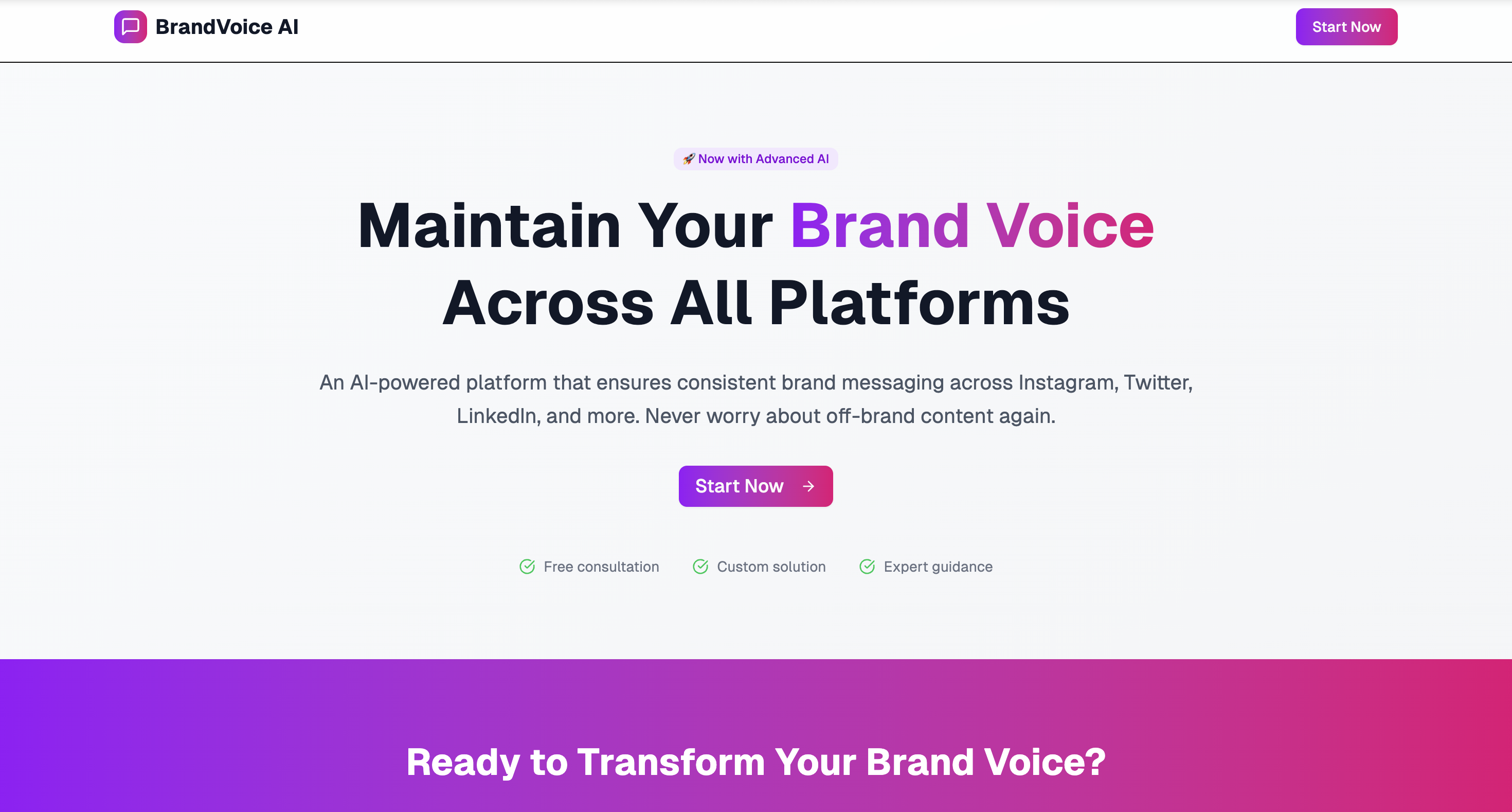 BrandVoice AI

Start Now

🚀 Now with Advanced AI

Maintain Your Brand Voice Across All Platforms

An AI-powered platform that ensures consistent brand messaging across Instagram, Twitter, LinkedIn, and more. Never worry about off-brand content again.

Start Now →

Free consultation

Custom solution

Expert guidance

Ready to Transform Your Brand Voice?